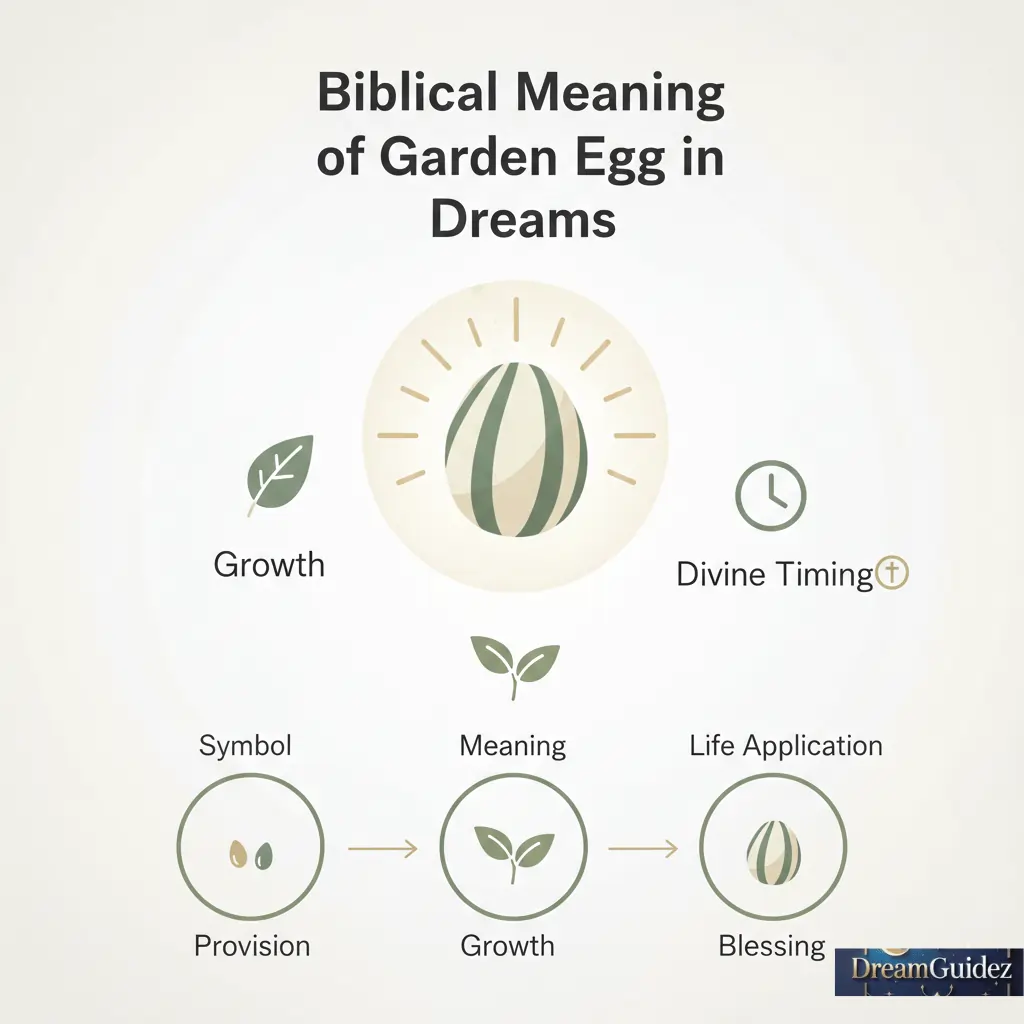 Biblical Meaning of Garden Egg in Dreams

Growth

Divine Timing

Symbol

Meaning

Life Application

Provision

Growth

Blessing

DreamGuidez